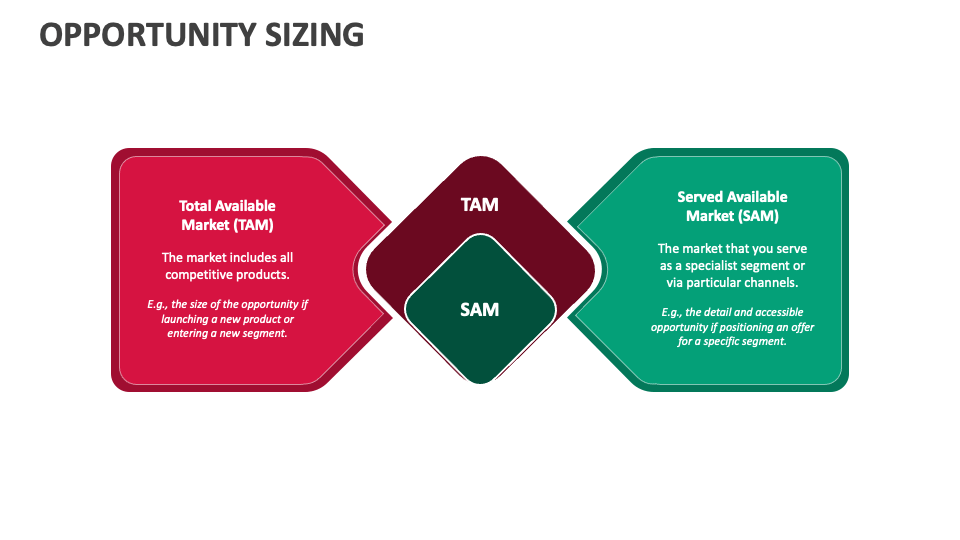 OPPORTUNITY SIZING

Total Available Market (TAM)

The market includes all competitive products.

E.g., the size of the opportunity if launching a new product or entering a new segment.

TAM

SAM

Served Available Market (SAM)

The market that you serve as a specialist segment or via particular channels.

E.g., the detail and accessible opportunity if positioning an offer for a specific segment.